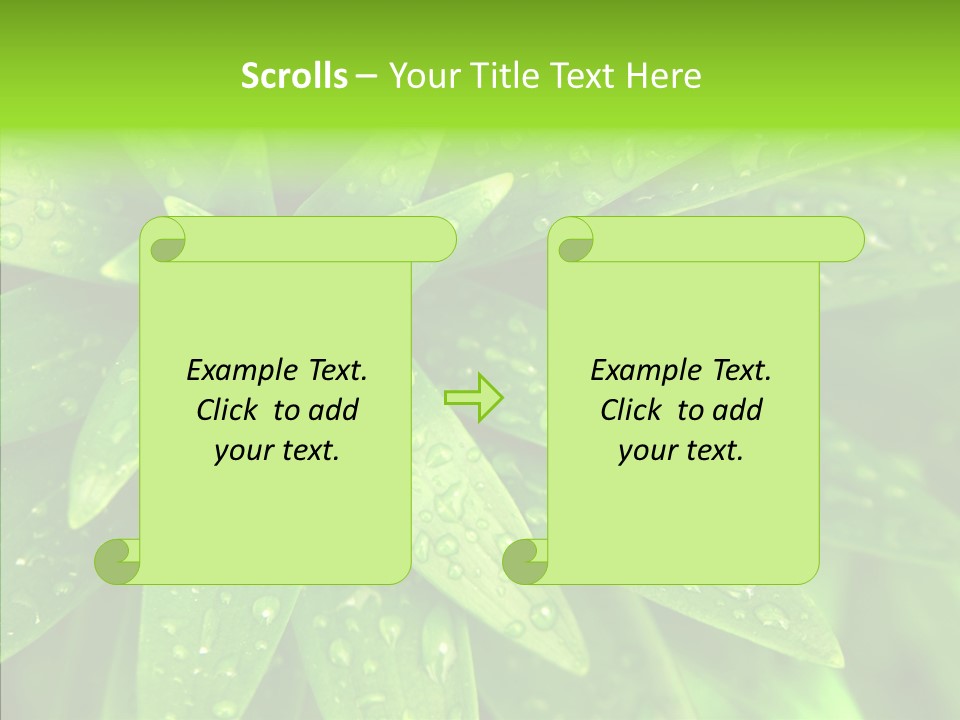 Scrolls – Your Title Text Here

Example Text. Click to add your text.

Example Text. Click to add your text.